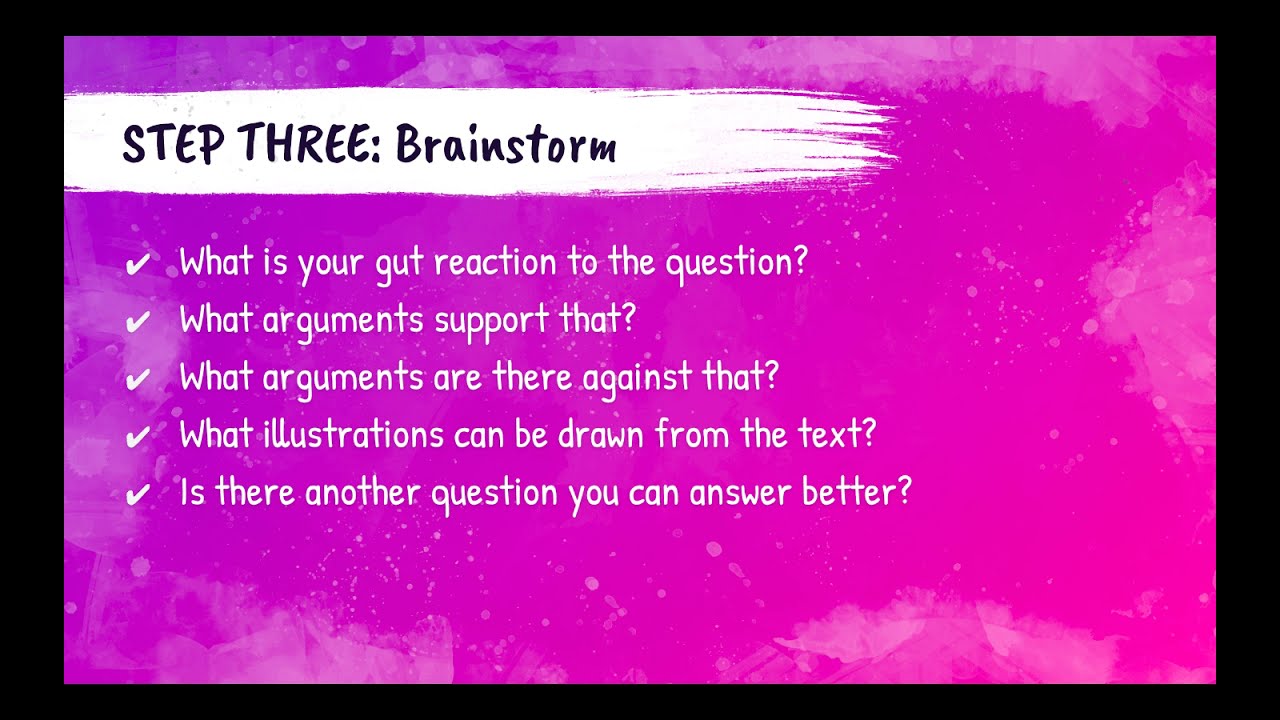 STEP THREE: Brainstorm

✔ What is your gut reaction to the question?
✔ What arguments support that?
✔ What arguments are there against that?
✔ What illustrations can be drawn from the text?
✔ Is there another question you can answer better?